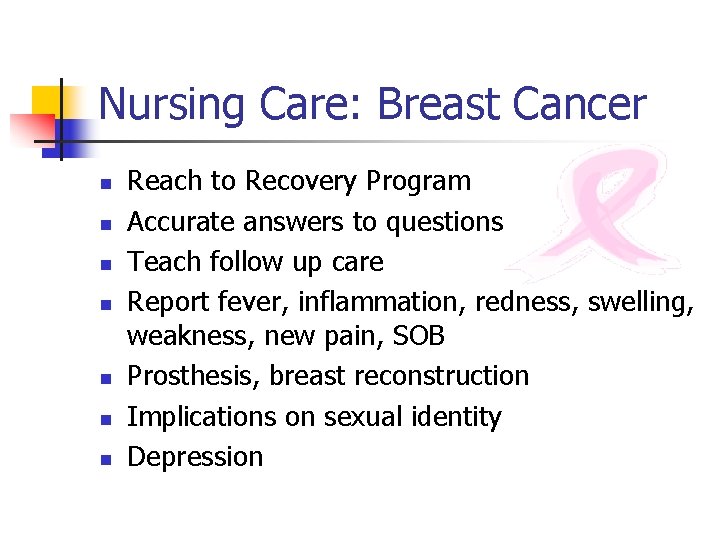 Nursing Care: Breast Cancer

- Reach to Recovery Program
- Accurate answers to questions
- Teach follow up care
- Report fever, inflammation, redness, swelling, weakness, new pain, SOB
- Prosthesis, breast reconstruction
- Implications on sexual identity
- Depression